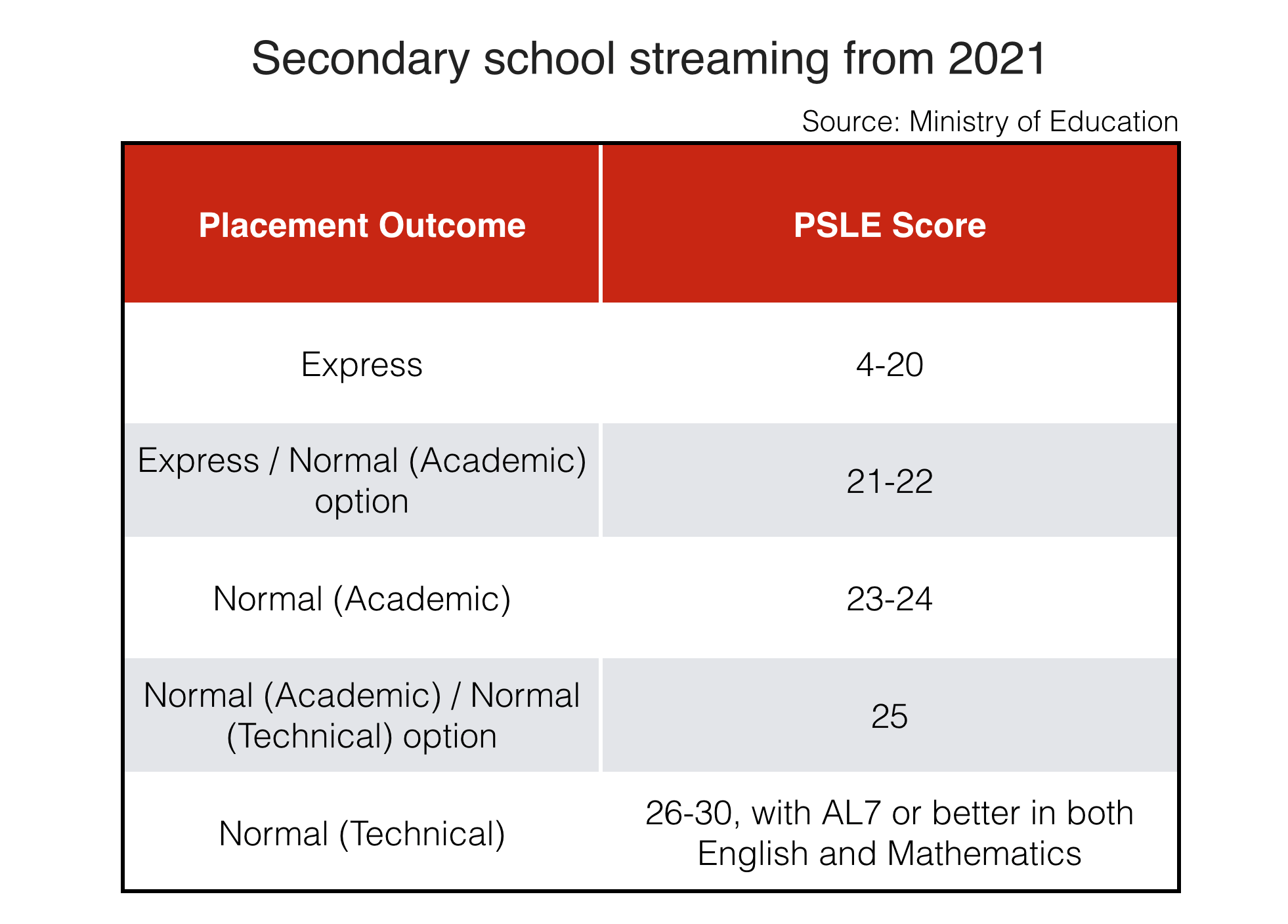 Secondary school streaming from 2021

Source: Ministry of Education

| Placement Outcome | PSLE Score |
|---|---|
| Express | 4-20 |
| Express / Normal (Academic) option | 21-22 |
| Normal (Academic) | 23-24 |
| Normal (Academic) / Normal (Technical) option | 25 |
| Normal (Technical) | 26-30, with AL7 or better in both English and Mathematics |